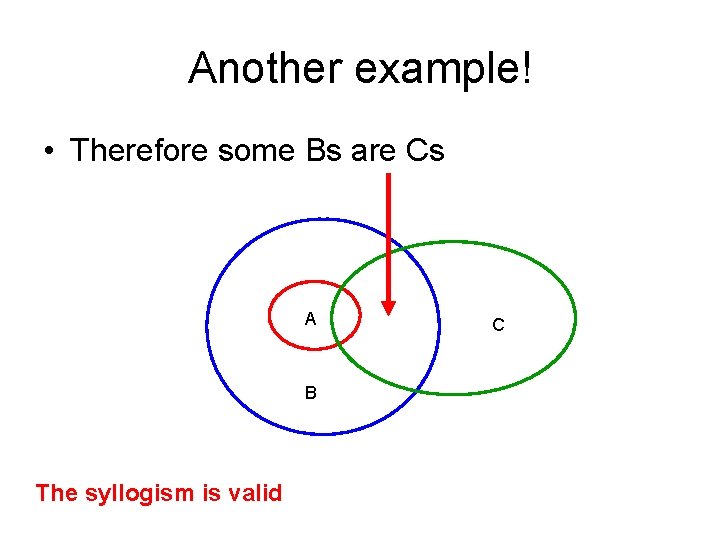 Another example!

• Therefore some Bs are Cs

A

C

B

The syllogism is valid